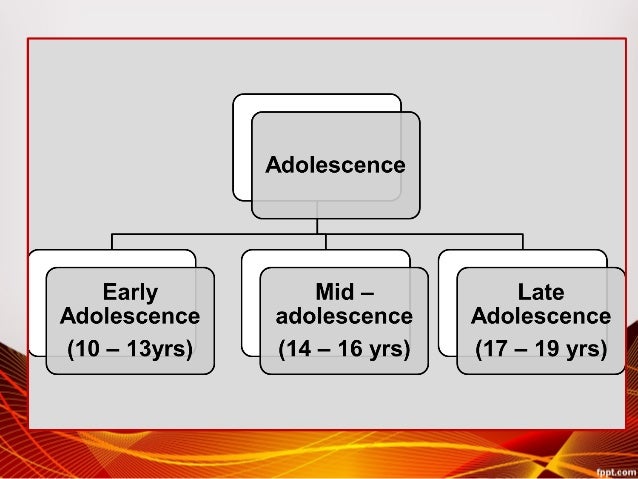 Adolescence

Early Adolescence (10 – 13yrs)

Mid – adolescence (14 – 16 yrs)

Late Adolescence (17 – 19 yrs)

fppt.com